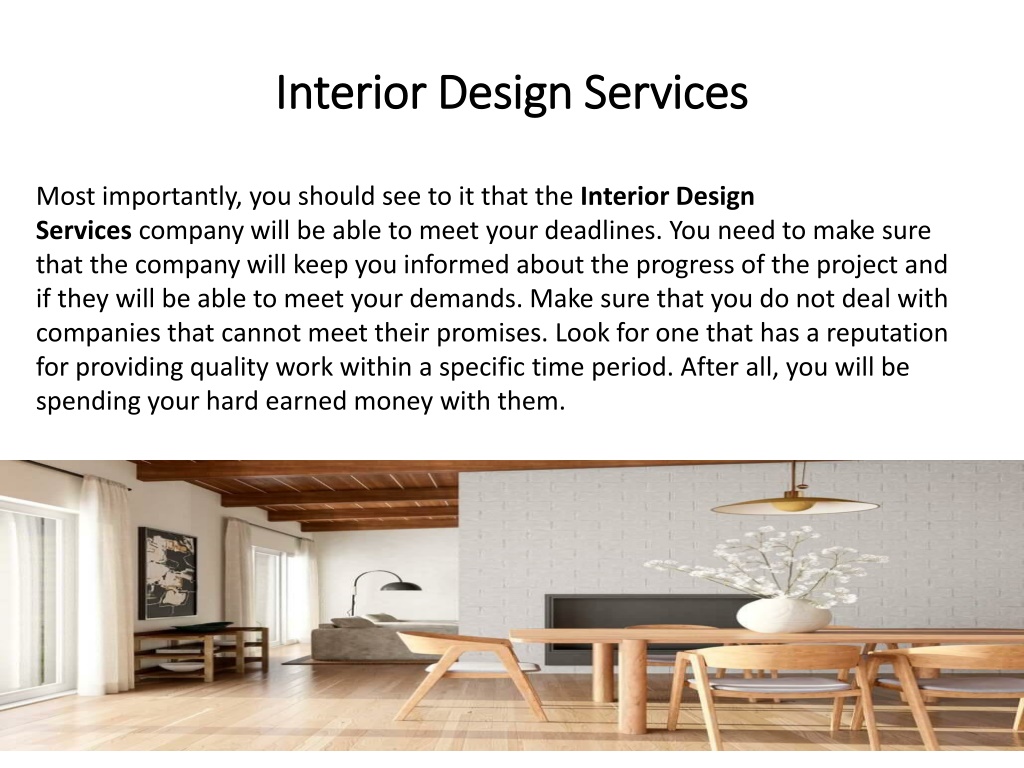 Interior Design Services

Most importantly, you should see to it that the Interior Design Services company will be able to meet your deadlines. You need to make sure that the company will keep you informed about the progress of the project and if they will be able to meet your demands. Make sure that you do not deal with companies that cannot meet their promises. Look for one that has a reputation for providing quality work within a specific time period. After all, you will be spending your hard earned money with them.